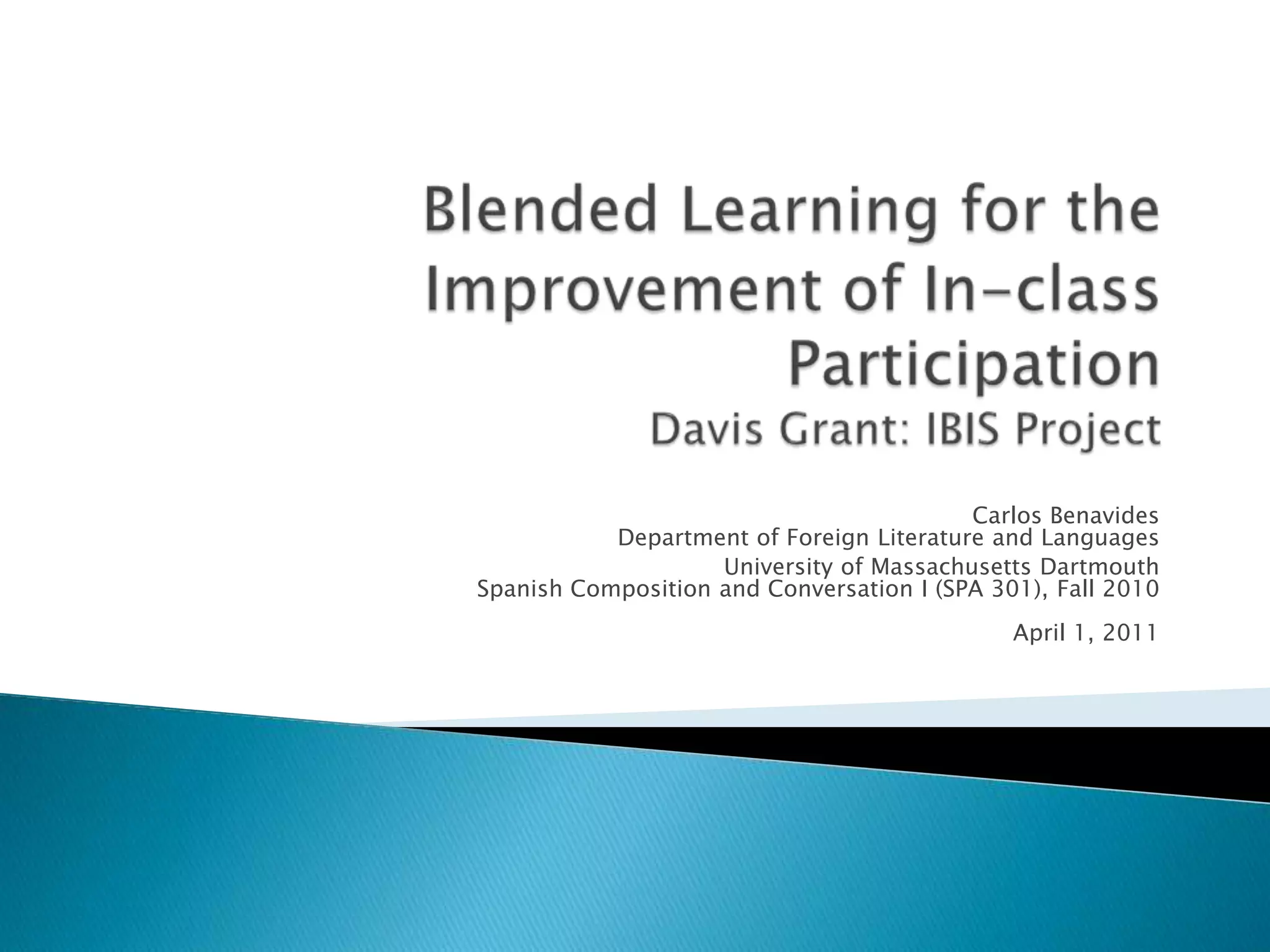 Blended Learning for the Improvement of In-class Participation
Davis Grant: IBIS Project

Carlos Benavides
Department of Foreign Literature and Languages
University of Massachusetts Dartmouth
Spanish Composition and Conversation I (SPA 301), Fall 2010

April 1, 2011